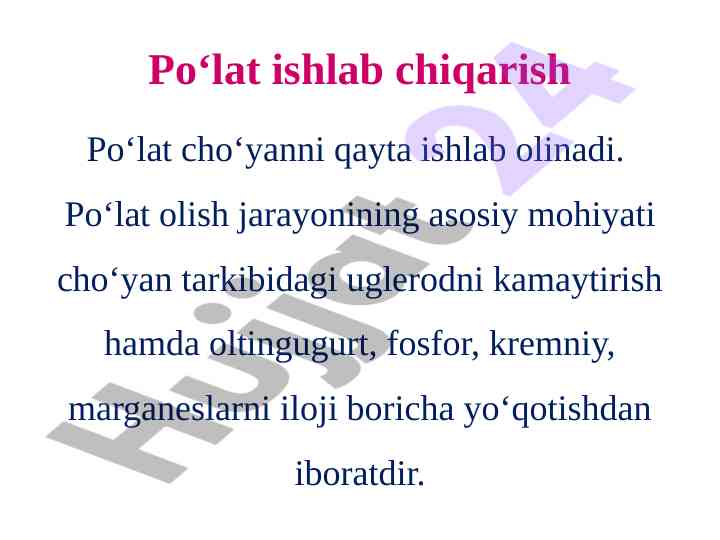 Po‘lat ishlab chiqarish

Po‘lat cho‘yanni qayta ishlab olinadi. Po‘lat olish jarayonining asosiy mohiyati cho‘yan tarkibidagi uglerodni kamaytirish hamda oltingugurt, fosfor, kremniy, marganeslarni iloji boricha yo‘qotishdan iboratdir.

Hujjat 24